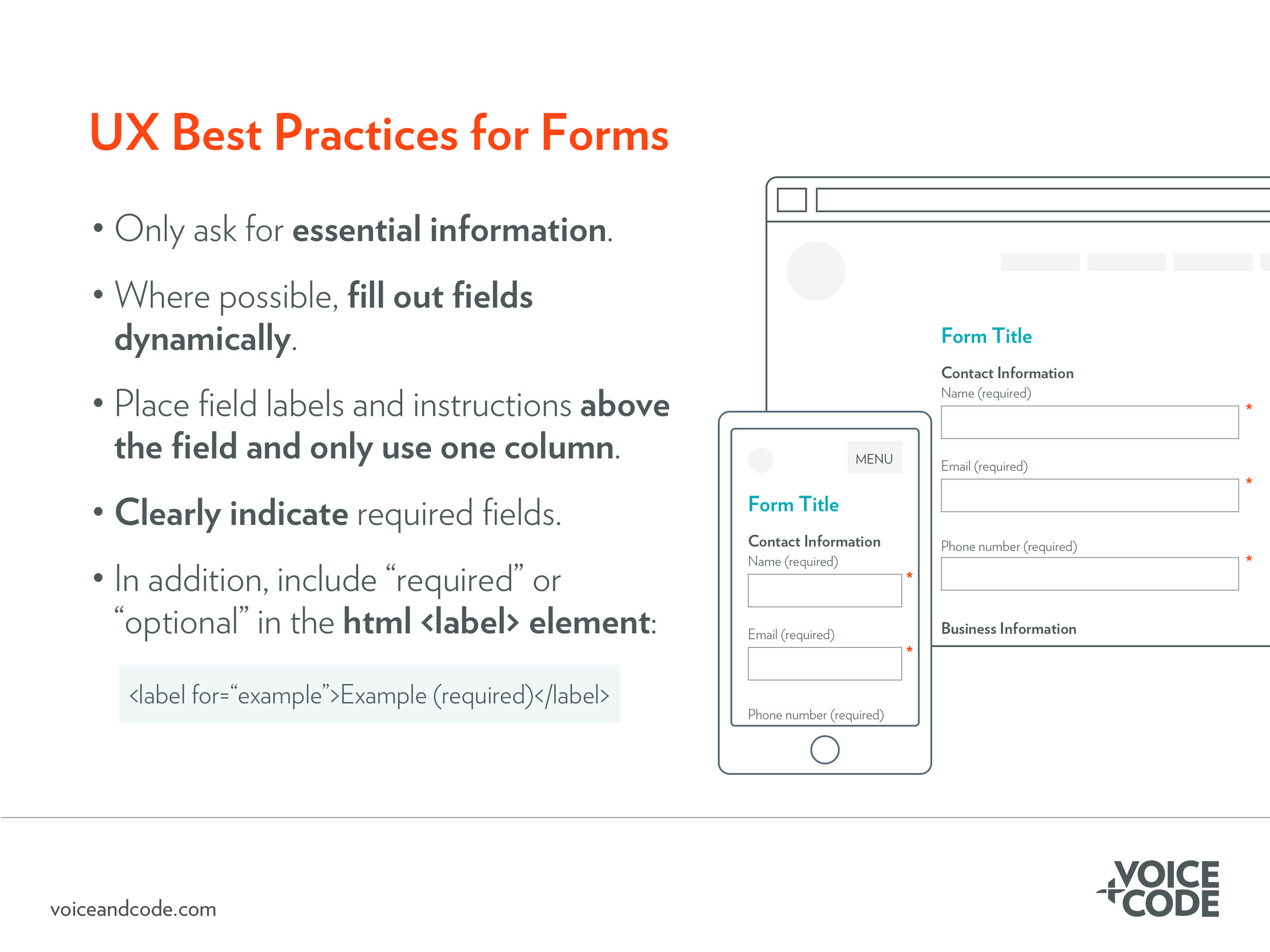 UX Best Practices for Forms

• Only ask for essential information.

• Where possible, fill out fields dynamically.

• Place field labels and instructions above the field and only use one column.

• Clearly indicate required fields.

• In addition, include “required” or “optional” in the html <label> element:

<label for=“example”>Example (required)</label>

Form Title

Contact Information
Name (required)
*

Email (required)
*

Phone number (required)
*

Business Information

MENU

Form Title

Contact Information
Name (required)
*

Email (required)
*

Phone number (required)

voiceandcode.com

VOICE + CODE